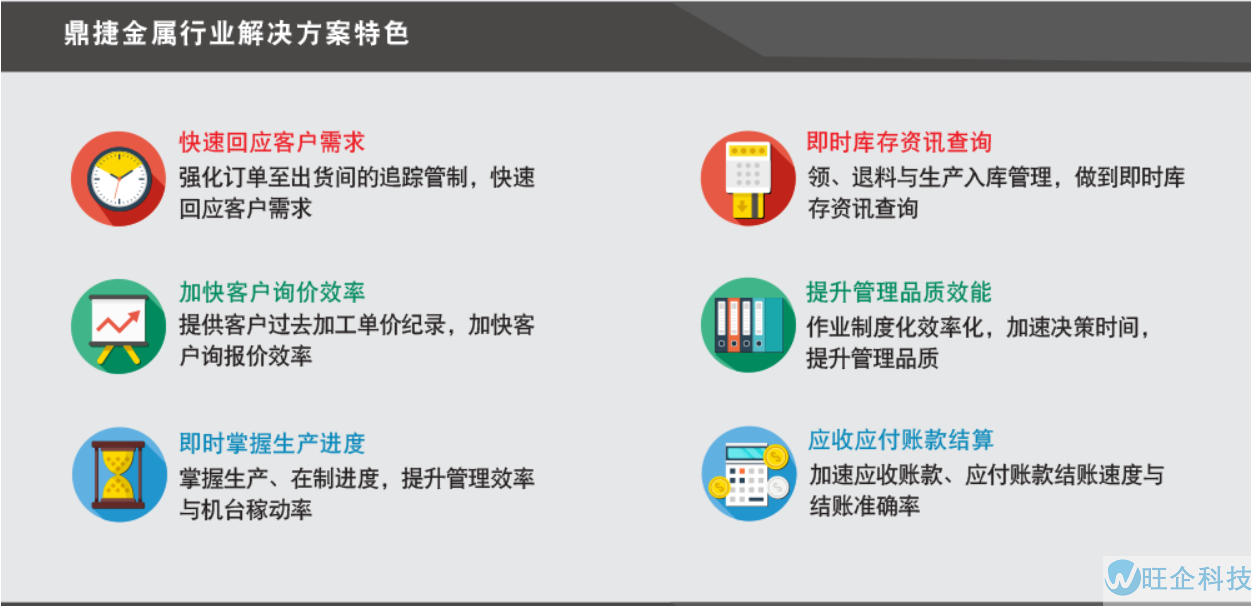 鼎捷金属行业解决方案特色

快速回应客户需求
强化订单至出货间的追踪管制，快速回应客户需求

加快客户询价效率
提供客户过去加工单价纪录，加快客户询报价效率

即时掌握生产进度
掌握生产、在制进度，提升管理效率与机台稼动率

即时库存资讯查询
领、退料与生产入库管理，做到即时库存资讯查询

提升管理品质效能
作业制度化效率化，加速决策时间，提升管理品质

应收应付账款结算
加速应收账款、应付账款结账速度与结账准确率

旺企科技